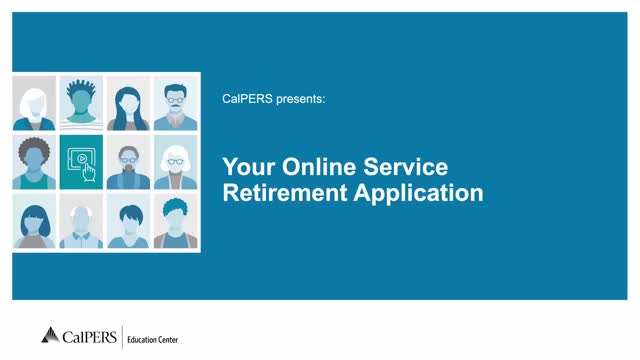 CalPERS presents:

Your Online Service Retirement Application

CalPERS | Education Center